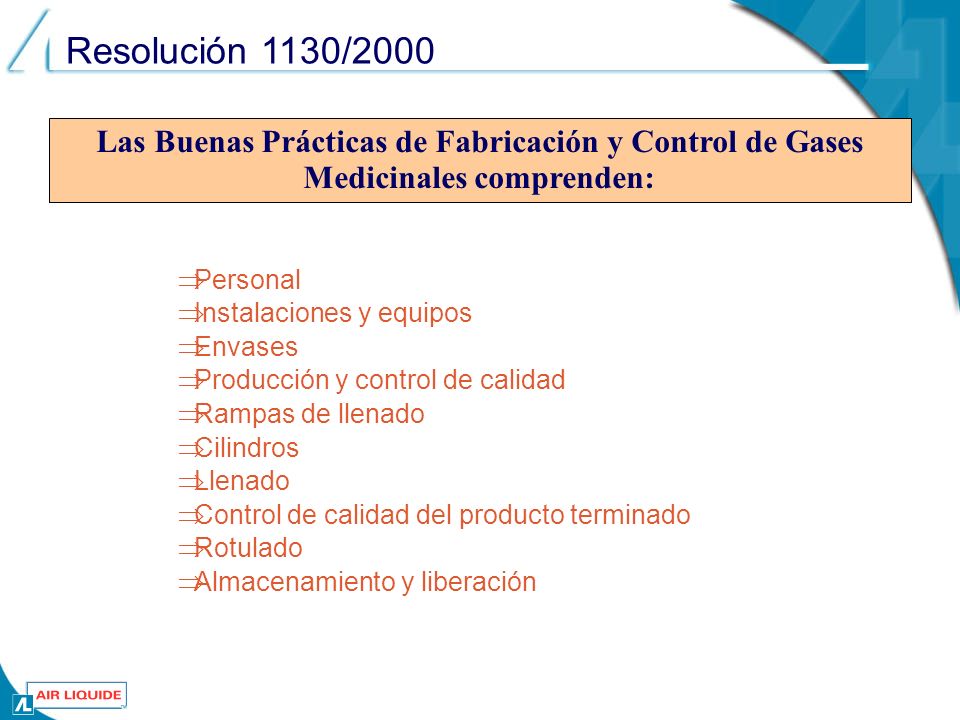 Resolución 1130/2000

Las Buenas Prácticas de Fabricación y Control de Gases Medicinales comprenden:

⇒Personal
⇒Instalaciones y equipos
⇒Envases
⇒Producción y control de calidad
⇒Rampas de llenado
⇒Cilindros
⇒Llenado
⇒Control de calidad del producto terminado
⇒Rotulado
⇒Almacenamiento y liberación

AIR LIQUIDE